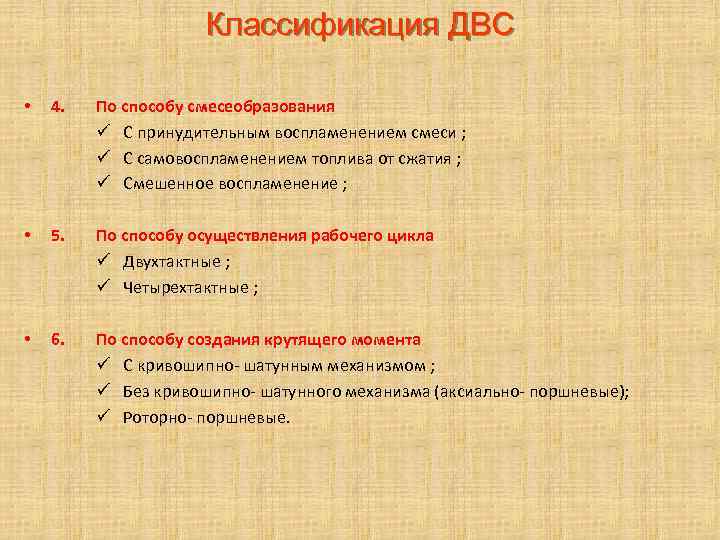 Классификация ДВС

• 4. По способу смесеобразования
✓ С принудительным воспламенением смеси ;
✓ С самовоспламенением топлива от сжатия ;
✓ Смешенное воспламенение ;

• 5. По способу осуществления рабочего цикла
✓ Двухтактные ;
✓ Четырехтактные ;

• 6. По способу создания крутящего момента
✓ С кривошипно- шатунным механизмом ;
✓ Без кривошипно- шатунного механизма (аксиально- поршневые);
✓ Роторно- поршневые.